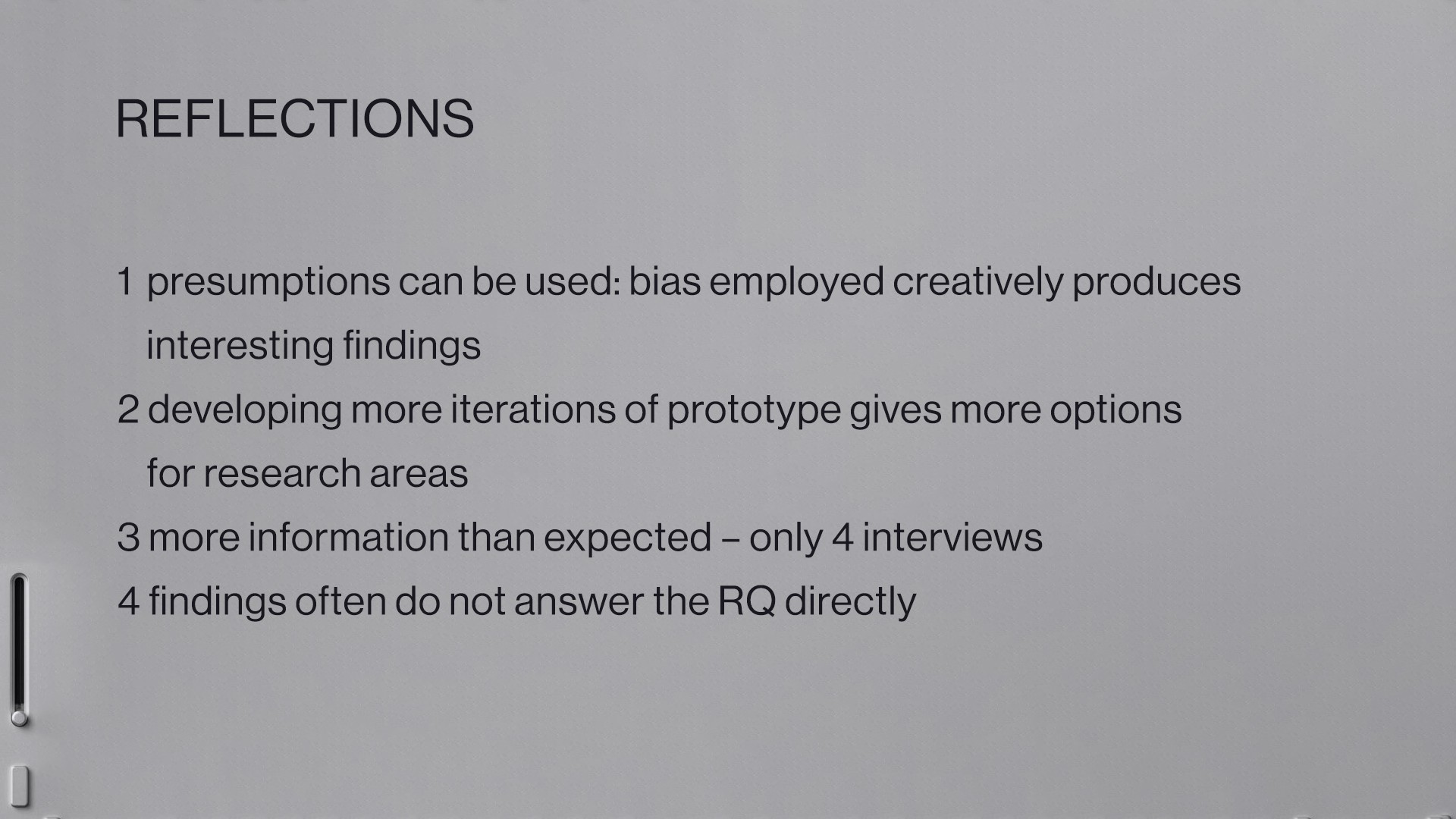 REFLECTIONS

1 presumptions can be used: bias employed creatively produces interesting findings

2 developing more iterations of prototype gives more options for research areas

3 more information than expected – only 4 interviews

4 findings often do not answer the RQ directly